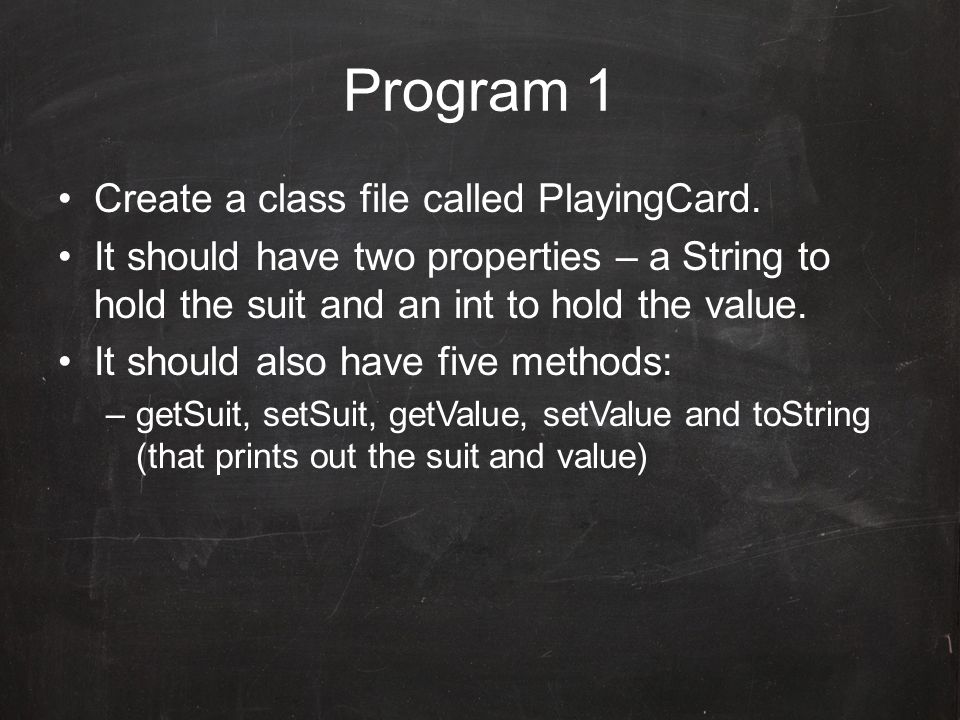 Program 1

• Create a class file called PlayingCard.
• It should have two properties – a String to hold the suit and an int to hold the value.
• It should also have five methods:
– getSuit, setSuit, getValue, setValue and toString (that prints out the suit and value)